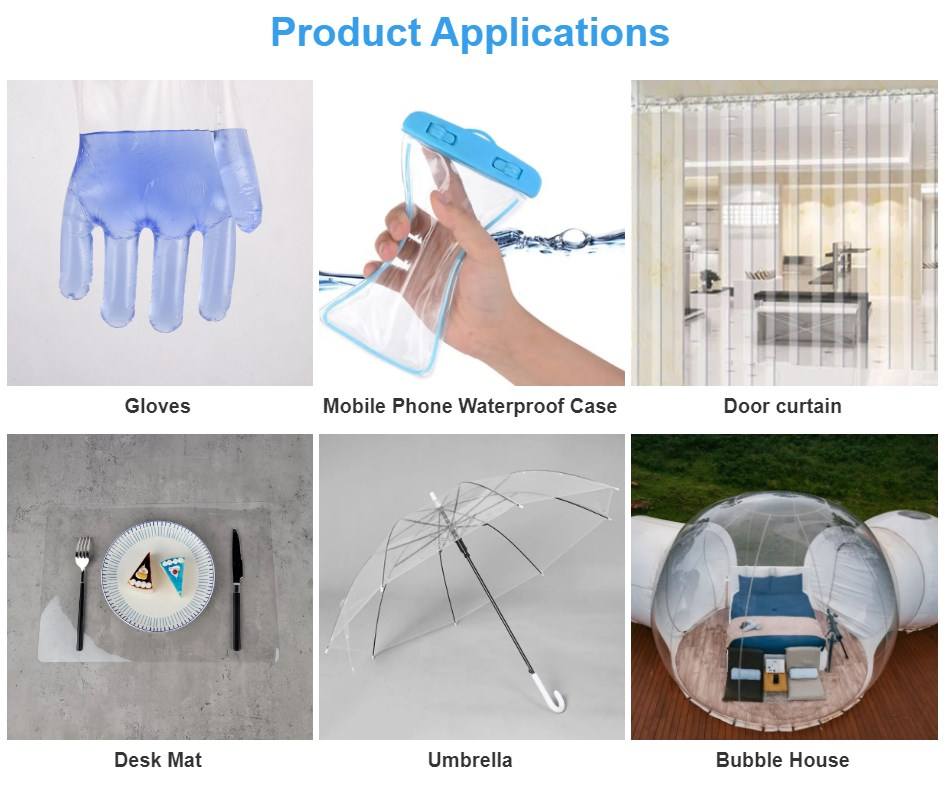 Product Applications

Gloves

Mobile Phone Waterproof Case

Door curtain

Desk Mat

Umbrella

Bubble House